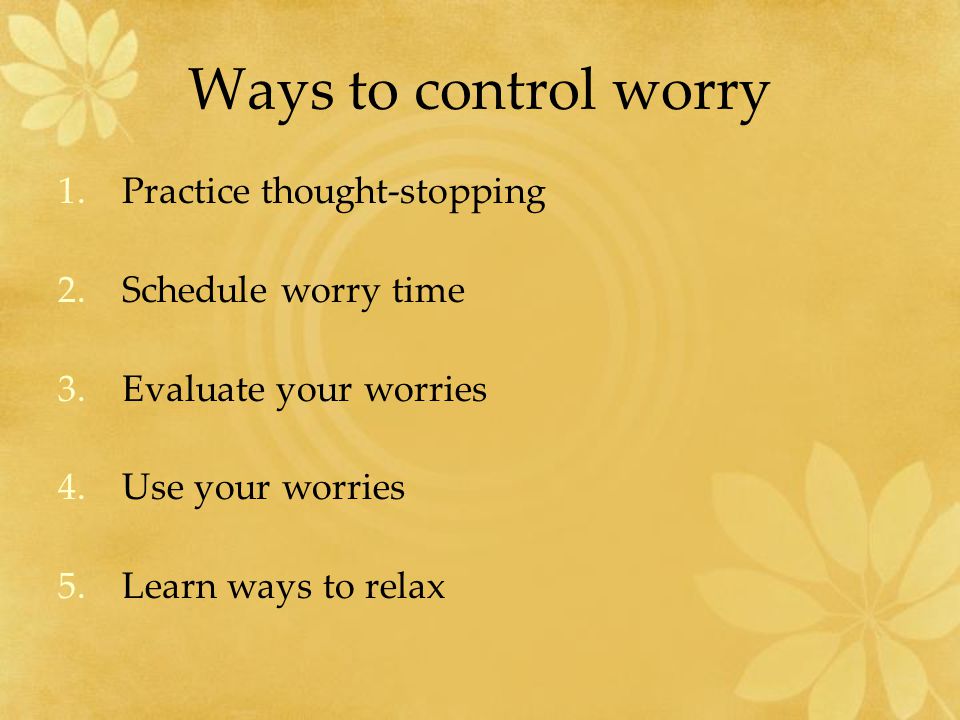 Ways to control worry

1. Practice thought-stopping

2. Schedule worry time

3. Evaluate your worries

4. Use your worries

5. Learn ways to relax